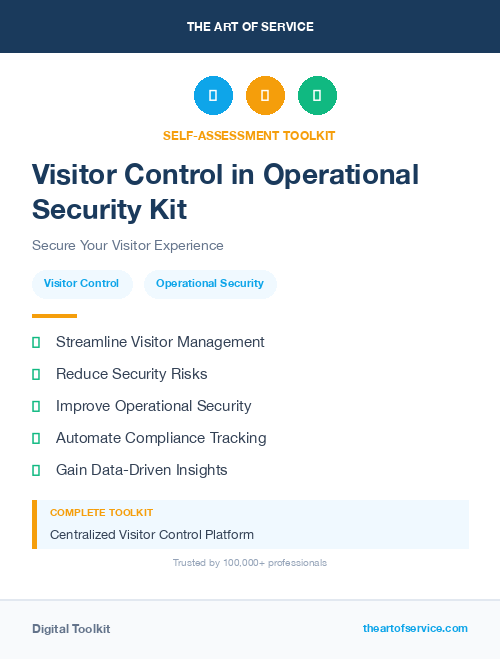 THE ART OF SERVICE

SELF-ASSESSMENT TOOLKIT

Visitor Control in Operational Security Kit

Secure Your Visitor Experience

Visitor Control

Operational Security

Streamline Visitor Management

Reduce Security Risks

Improve Operational Security

Automate Compliance Tracking

Gain Data-Driven Insights

COMPLETE TOOLKIT

Centralized Visitor Control Platform

Trusted by 100,000+ professionals

Digital Toolkit

theartofservice.com